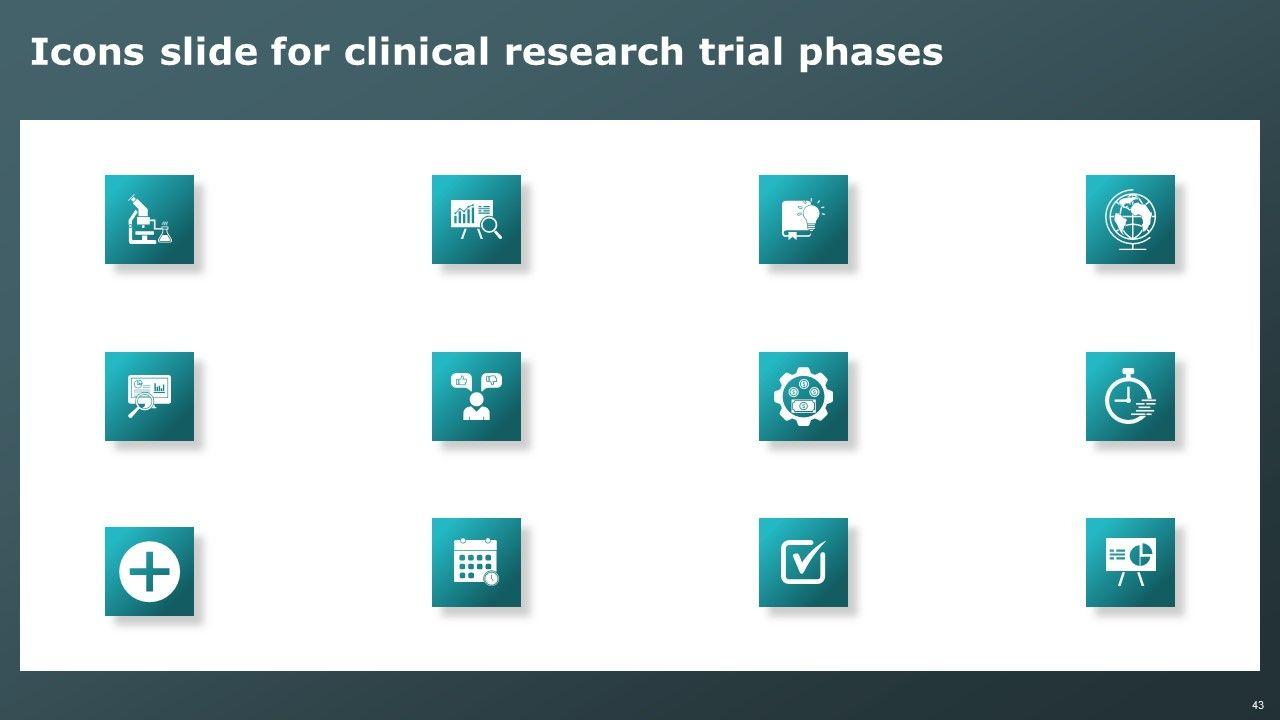 Icons slide for clinical research trial phases

43